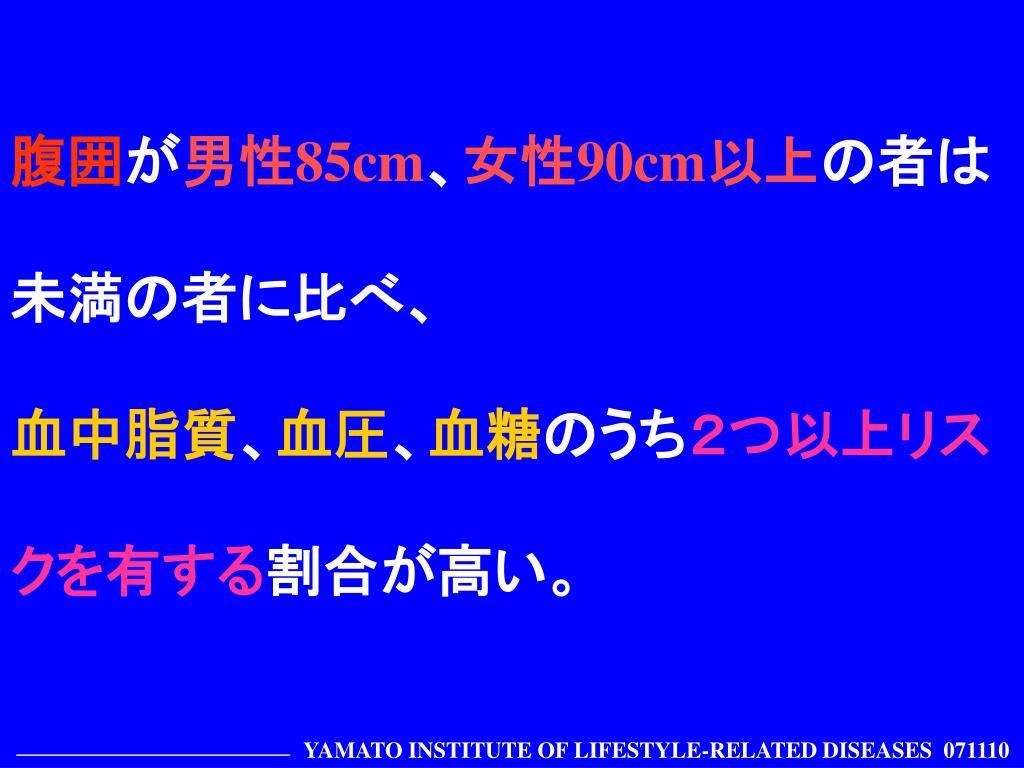 腹囲が男性85cm、女性90cm以上の者は未満の者に比べ、血中脂質、血圧、血糖のうち２つ以上リスクを有する割合が高い。

YAMATO INSTITUTE OF LIFESTYLE-RELATED DISEASES 071110